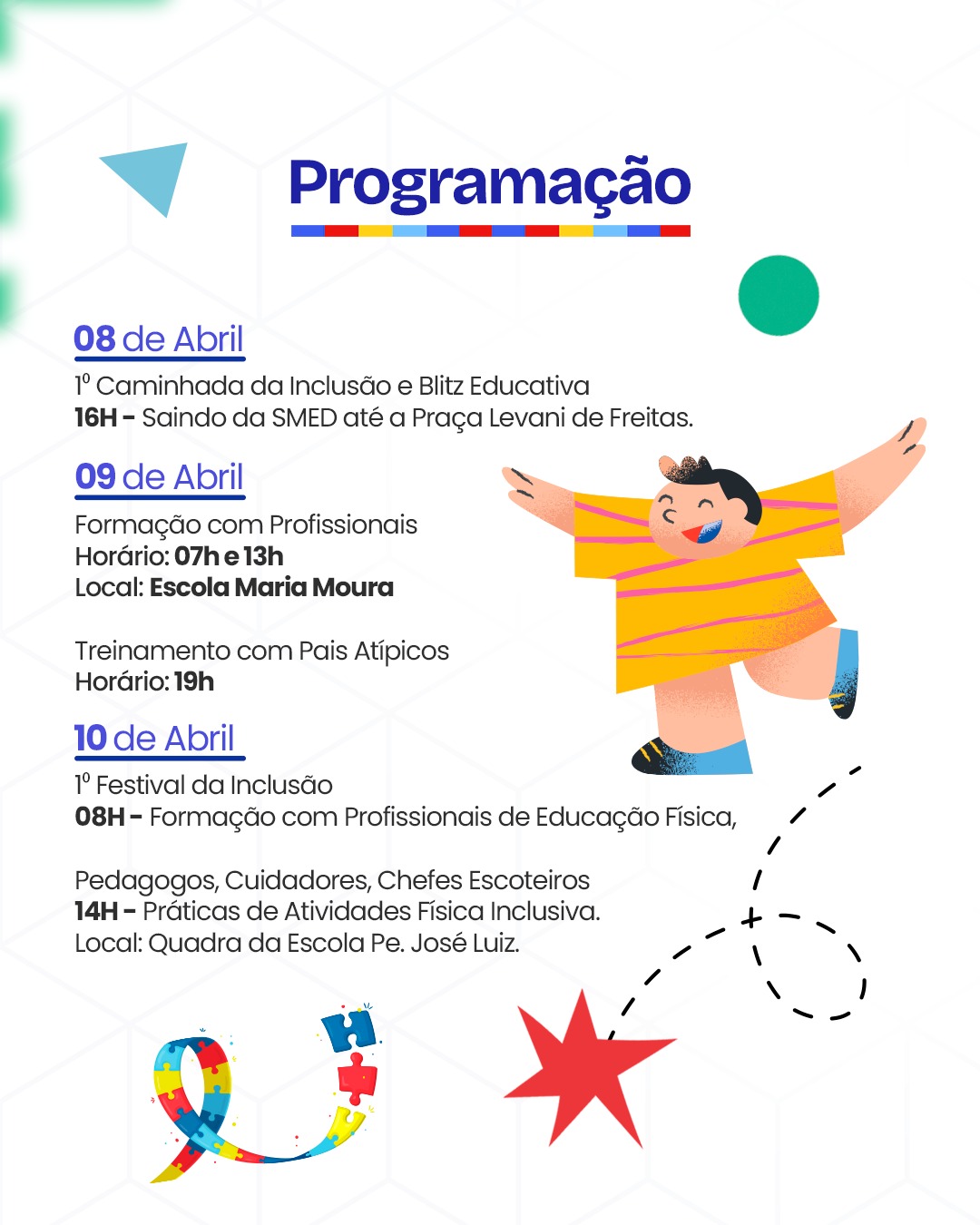 Programação

08 de Abril

1º Caminhada da Inclusão e Blitz Educativa
16H - Saindo da SMED até a Praça Levani de Freitas.

09 de Abril

Formação com Profissionais
Horário: 07h e 13h
Local: Escola Maria Moura

Treinamento com Pais Atípicos
Horário: 19h

10 de Abril

1º Festival da Inclusão
08H - Formação com Profissionais de Educação Física,

Pedagogos, Cuidadores, Chefes Escoteiros
14H - Práticas de Atividades Física Inclusiva.
Local: Quadra da Escola Pe. José Luiz.